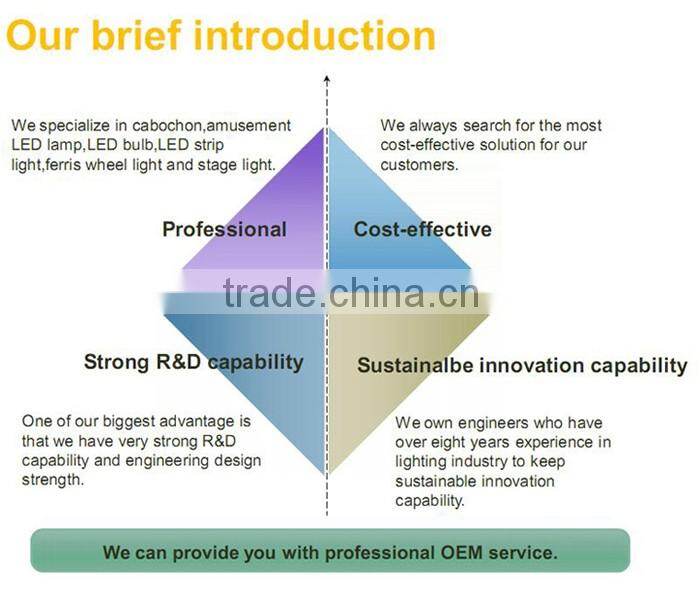 Our brief introduction

We specialize in cabochon,amusement LED lamp,LED bulb,LED strip light,ferris wheel light and stage light.

We always search for the most cost-effective solution for our customers.

Professional

Cost-effective

trade.china.cn

Strong R&D capability

Sustainalbe innovation capability

One of our biggest advantage is that we have very strong R&D capability and engineering design strength.

We own engineers who have over eight years experience in lighting industry to keep sustainable innovation capability.

We can provide you with professional OEM service.